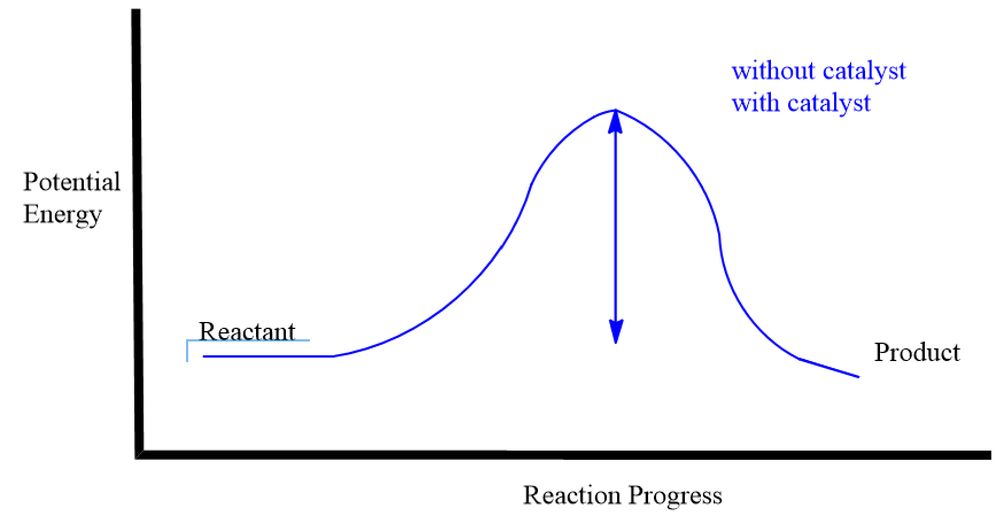 without catalyst
with catalyst

Potential Energy

Reactant

Product

Reaction Progress